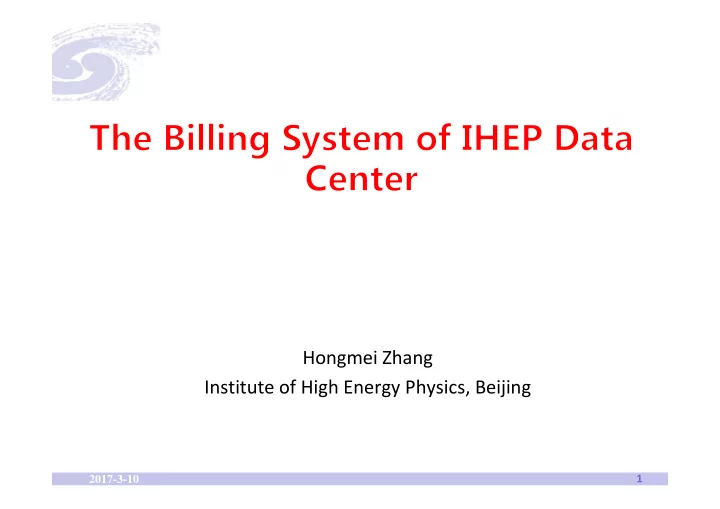 The Billing System of IHEP Data Center

Hongmei Zhang
Institute of High Energy Physics, Beijing

2017-3-10

1